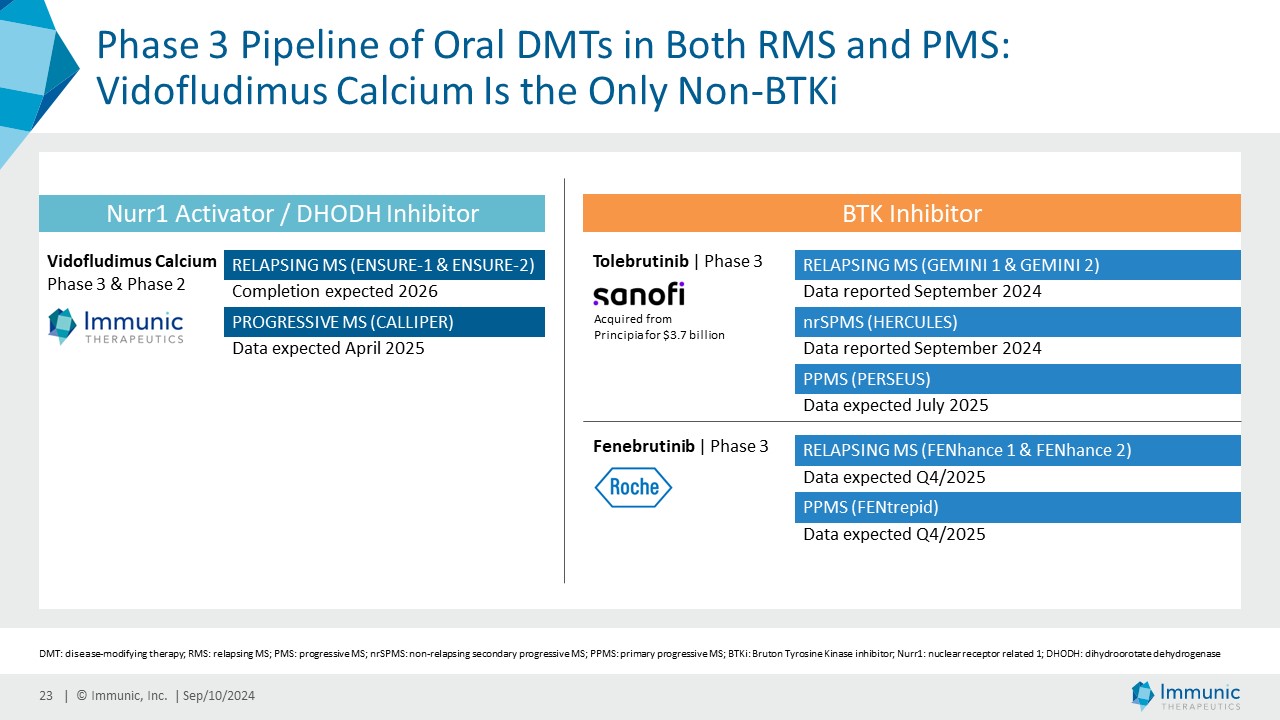 Phase 3 Pipeline of Oral DMTs in Both RMS and PMS: Vidofludimus Calcium Is the Only Non-BTKi

Nurr1 Activator / DHODH Inhibitor

Vidofludimus Calcium
Phase 3 & Phase 2

Immunic
THERAPEUTICS

RELAPSING MS (ENSURE-1 & ENSURE-2)
Completion expected 2026

PROGRESSIVE MS (CALLIPER)
Data expected April 2025

BTK Inhibitor

Tolebrutinib | Phase 3

sanofi
Acquired from Principia for $3.7 billion

RELAPSING MS (GEMINI 1 & GEMINI 2)
Data reported September 2024

nrSPMS (HERCULES)
Data reported September 2024

PPMS (PERSEUS)
Data expected July 2025

Fenebrutinib | Phase 3

Roche

RELAPSING MS (FENhance 1 & FENhance 2)
Data expected Q4/2025

PPMS (FENtrepid)
Data expected Q4/2025

DMT: disease-modifying therapy; RMS: relapsing MS; PMS: progressive MS; nrSPMS: non-relapsing secondary progressive MS; PPMS: primary progressive MS; BTKi: Bruton Tyrosine Kinase inhibitor; Nurr1: nuclear receptor related 1; DHODH: dihydroorotate dehydrogenase

23 | © Immunic, Inc. | Sep/10/2024

Immunic
THERAPEUTICS